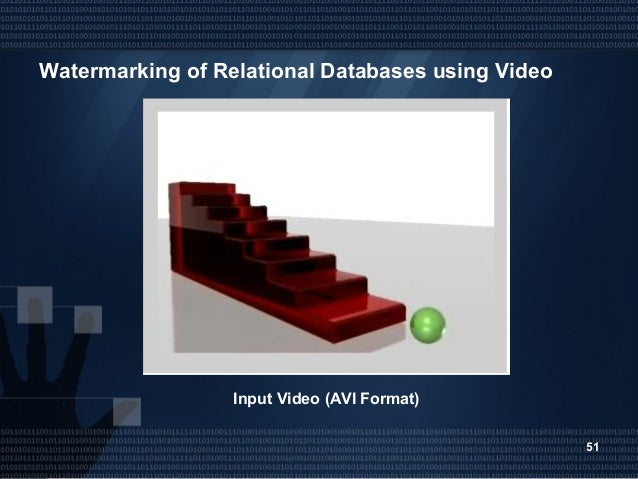 Watermarking of Relational Databases using Video

Input Video (AVI Format)

51